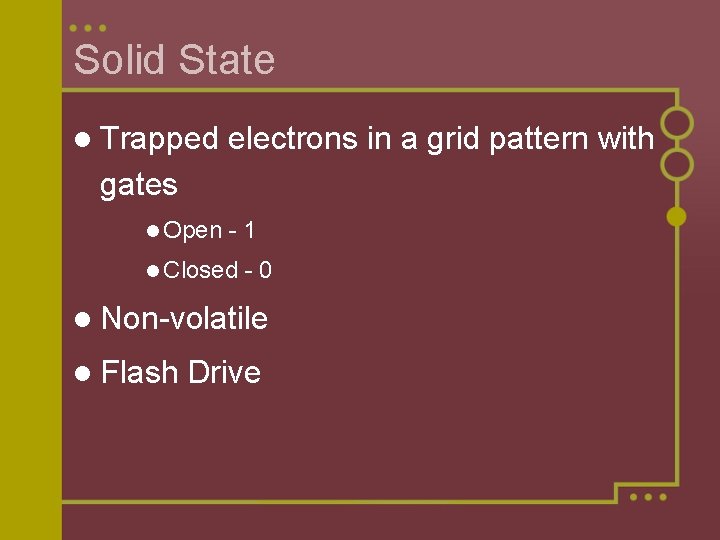 Solid State

- Trapped electrons in a grid pattern with gates
  - Open - 1
  - Closed - 0
- Non-volatile
- Flash Drive